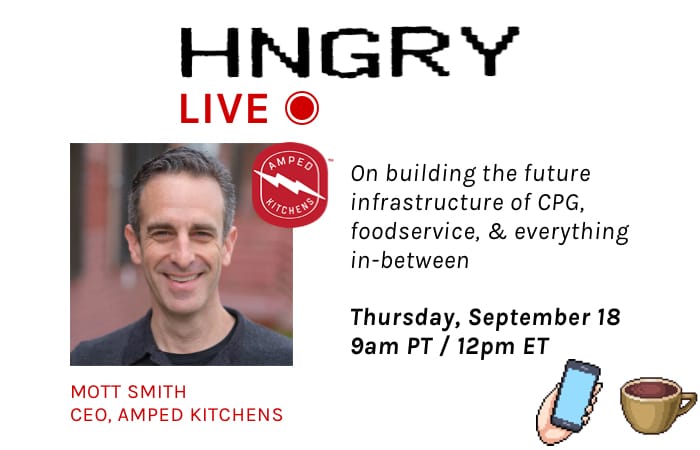 HNGRY

LIVE

AMPED KITCHENS

On building the future infrastructure of CPG, foodservice, & everything in-between

Thursday, September 18
9am PT / 12pm ET

MOTT SMITH
CEO, AMPED KITCHENS